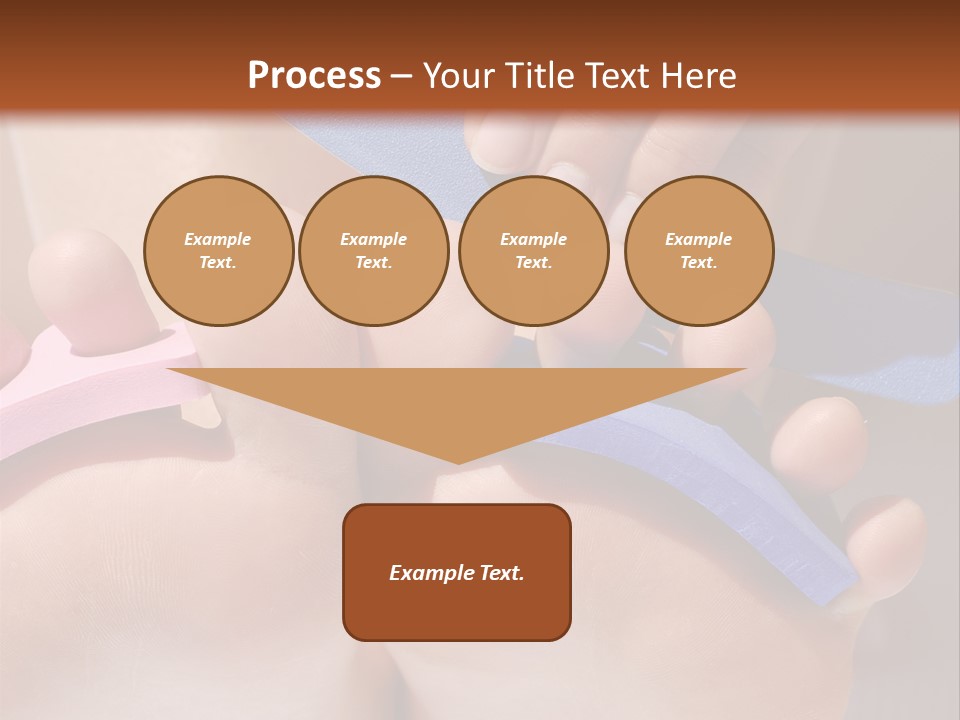 Process – Your Title Text Here

Example Text.

Example Text.

Example Text.

Example Text.

Example Text.